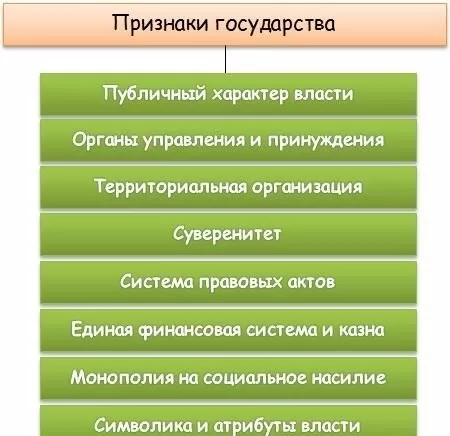 Признаки государства

Публичный характер власти

Органы управления и принуждения

Территориальная организация

Суверенитет

Система правовых актов

Единая финансовая система и казна

Монополия на социальное насилие

Символика и атрибуты власти